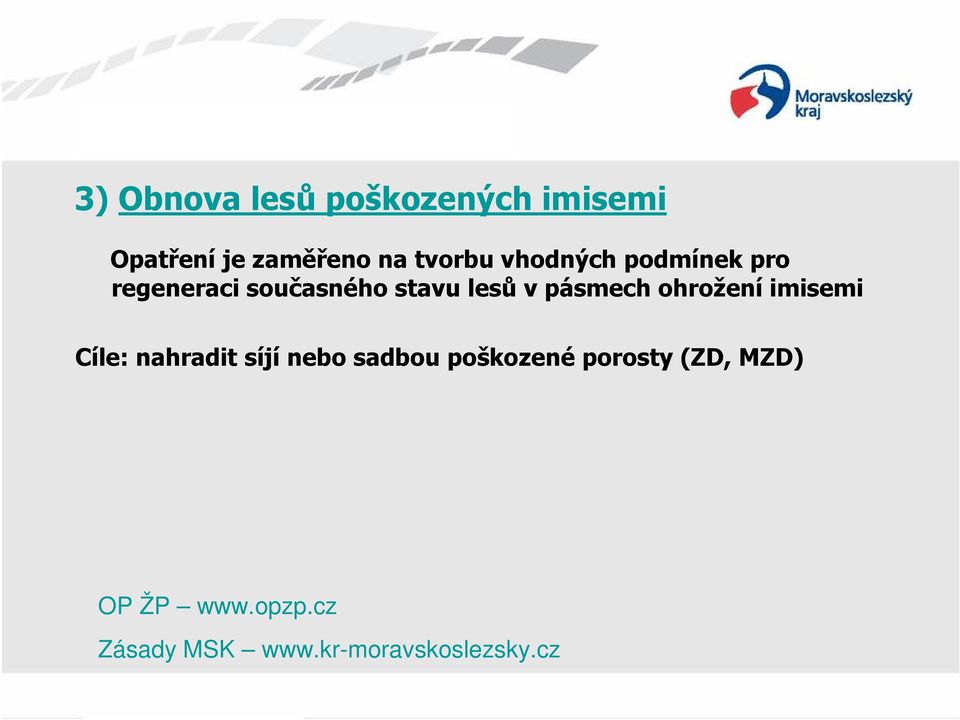 Moravskoslezský kraj

3) Obnova lesů poškozených imisemi

Opatření je zaměřeno na tvorbu vhodných podmínek pro regeneraci současného stavu lesů v pásmech ohrožení imisemi

Cíle: nahradit síjí nebo sadbou poškozené porosty (ZD, MZD)

OP ŽP – www.opzp.cz

Zásady MSK – www.kr-moravskoslezsky.cz